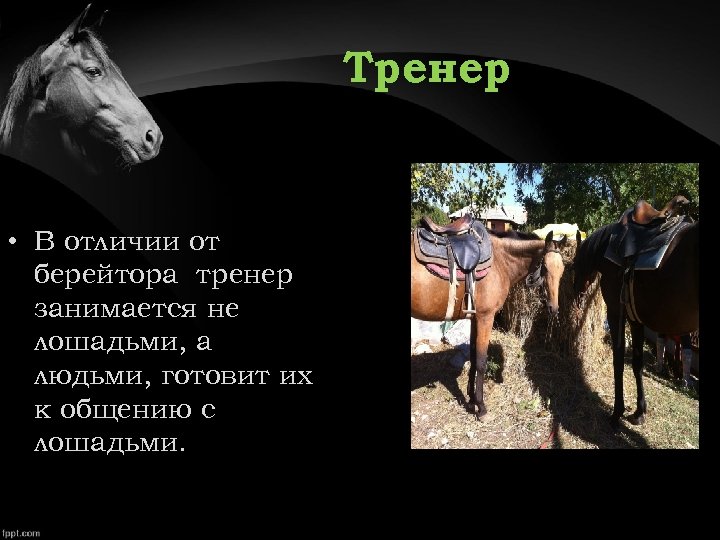 Тренер

• В отличии от берейтора тренер занимается не лошадьми, а людьми, готовит их к общению с лошадьми.

fppt.com